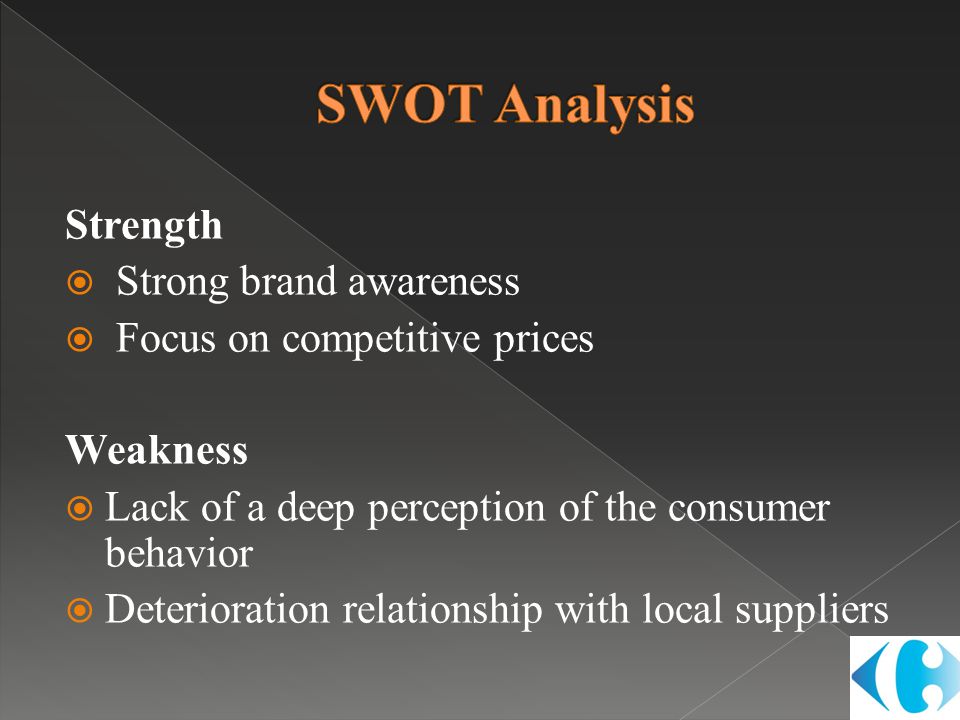 SWOT Analysis

Strength
Strong brand awareness
Focus on competitive prices

Weakness
Lack of a deep perception of the consumer behavior
Deterioration relationship with local suppliers